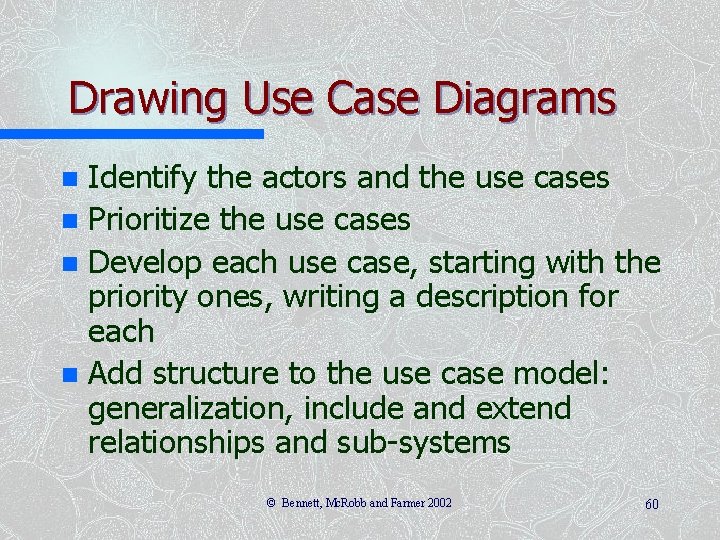 Drawing Use Case Diagrams

- Identify the actors and the use cases
- Prioritize the use cases
- Develop each use case, starting with the priority ones, writing a description for each
- Add structure to the use case model: generalization, include and extend relationships and sub-systems

© Bennett, McRobb and Farmer 2002

60